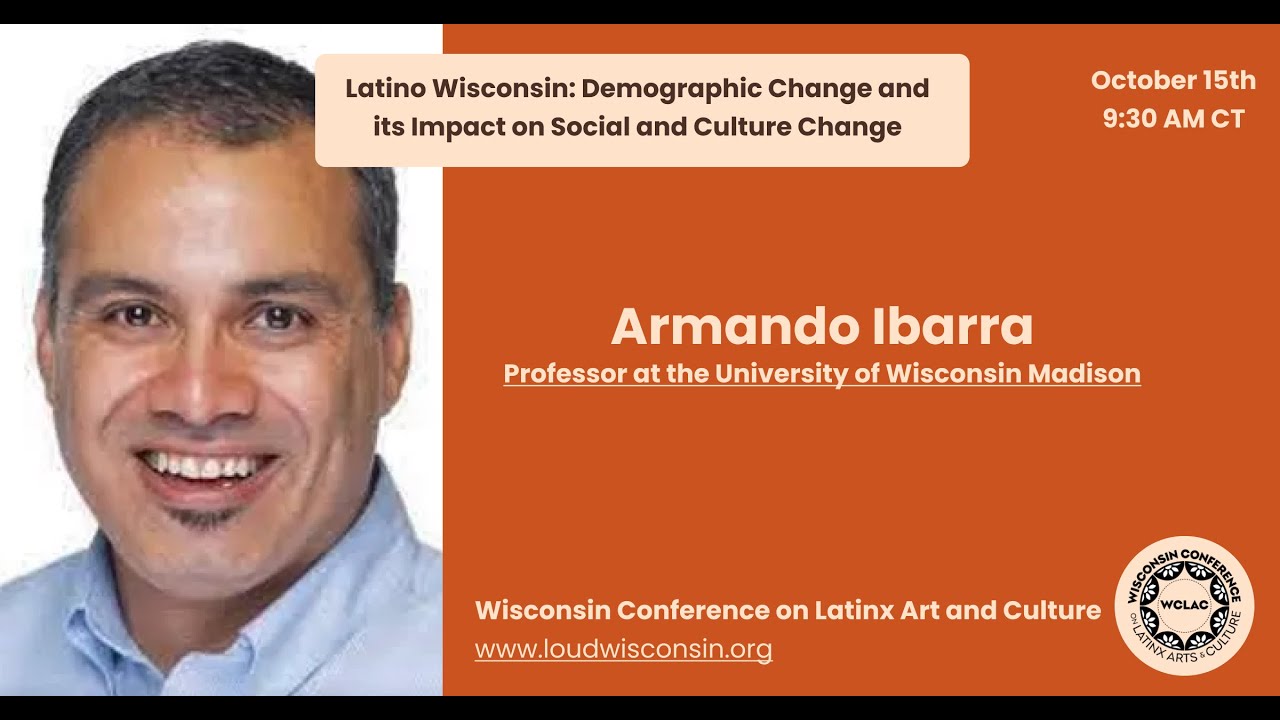 Latino Wisconsin: Demographic Change and its Impact on Social and Culture Change

October 15th
9:30 AM CT

Armando Ibarra
Professor at the University of Wisconsin Madison

Wisconsin Conference on Latinx Art and Culture
www.loudwisconsin.org

WISCONSIN CONFERENCE ON LATINX ARTS & CULTURE
WCLAC